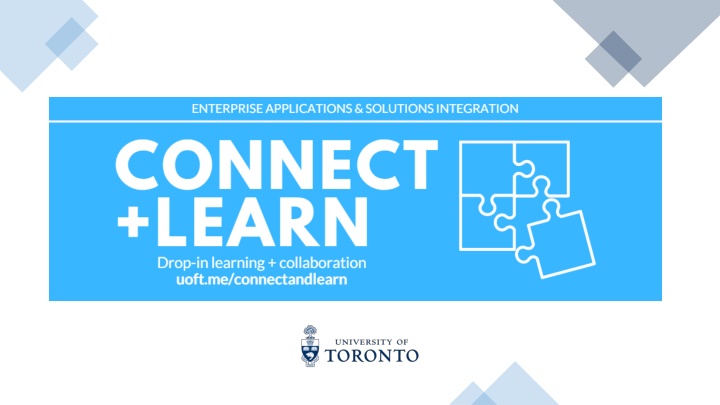 ENTERPRISE APPLICATIONS & SOLUTIONS INTEGRATION

CONNECT +LEARN

Drop-in learning + collaboration
uoft.me/connectandlearn

UNIVERSITY OF TORONTO